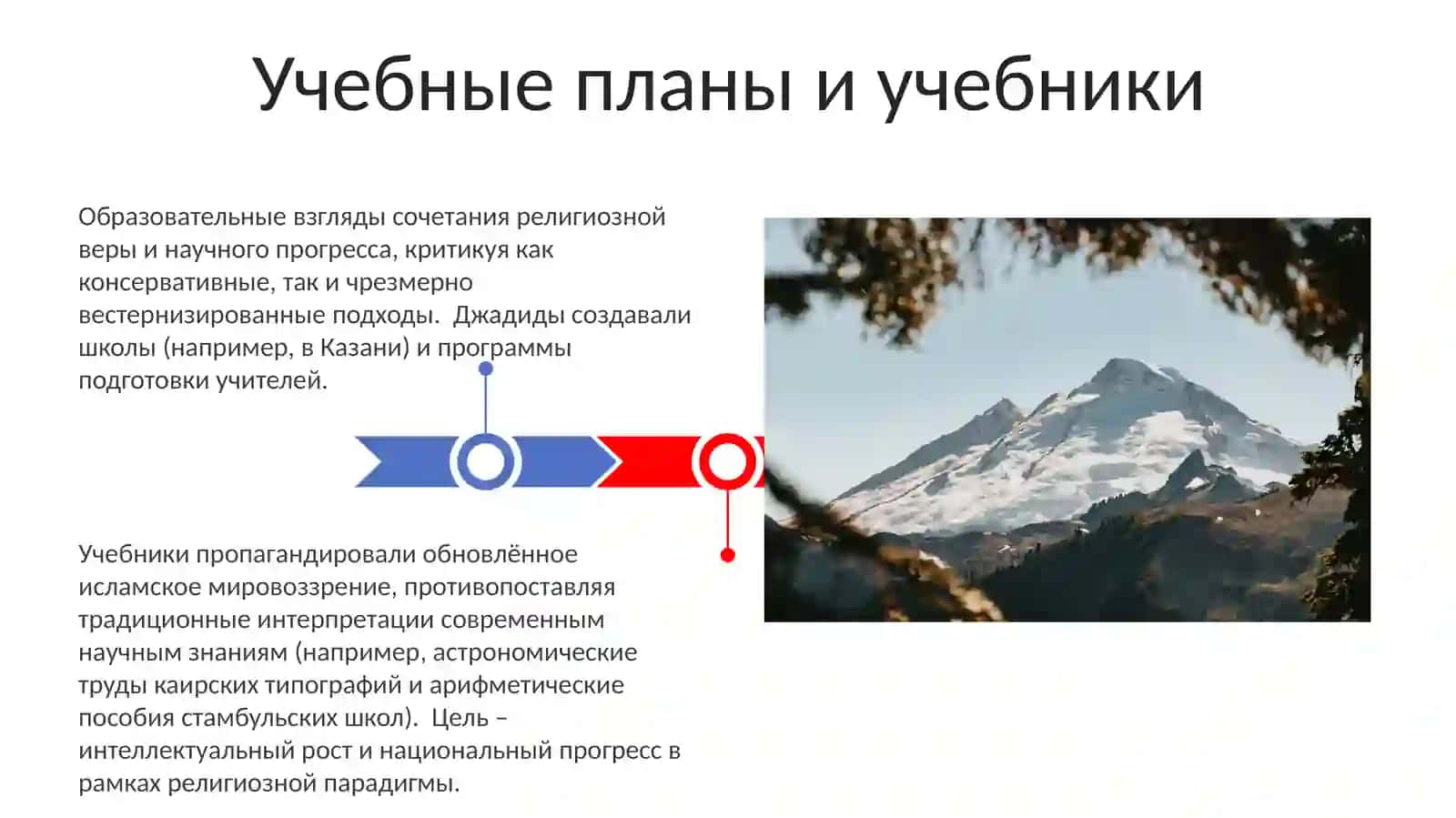 Учебные планы и учебники

Образовательные взгляды сочетания религиозной веры и научного прогресса, критикуя как консервативные, так и чрезмерно вестернизированные подходы. Джадиды создавали школы (например, в Казани) и программы подготовки учителей.

Учебники пропагандировали обновлённое исламское мировоззрение, противопоставляя традиционные интерпретации современным научным знаниям (например, астрономические труды каирских типографий и арифметические пособия стамбульских школ). Цель – интеллектуальный рост и национальный прогресс в рамках религиозной парадигмы.